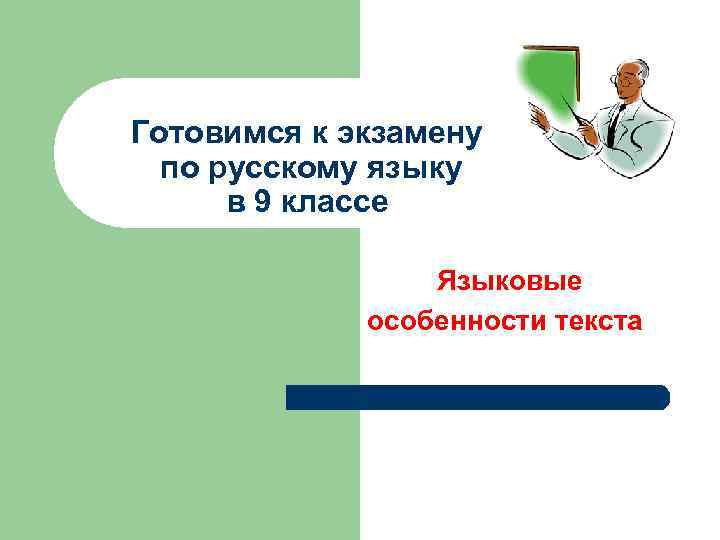 Готовимся к экзамену по русскому языку в 9 классе

Языковые особенности текста